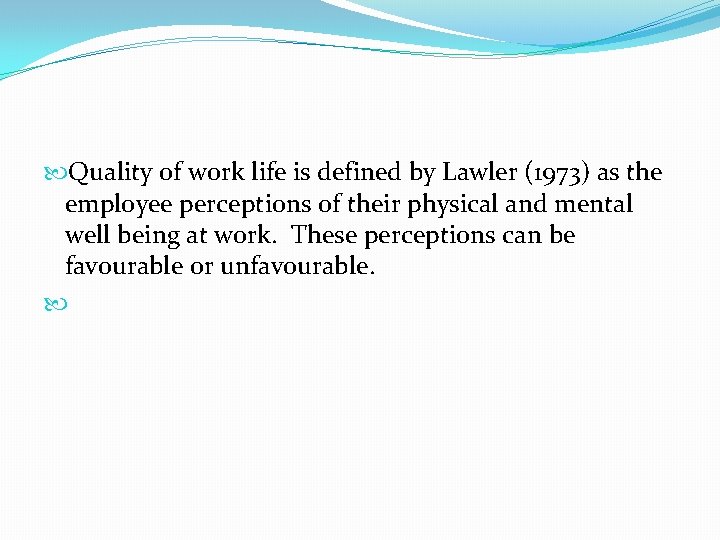 Quality of work life is defined by Lawler (1973) as the employee perceptions of their physical and mental well being at work. These perceptions can be favourable or unfavourable.